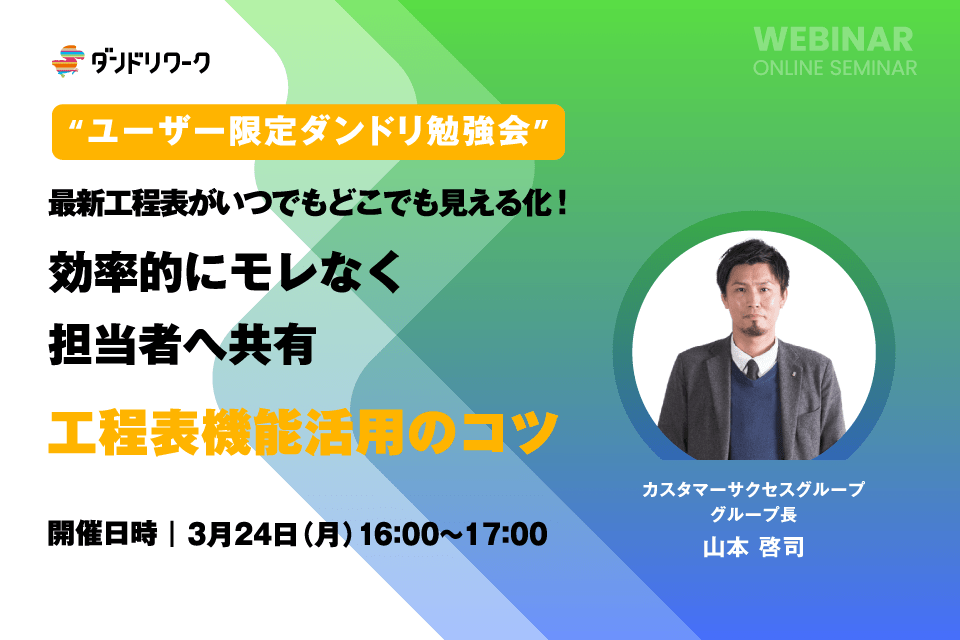 ダンドリワーク

WEBINAR
ONLINE SEMINAR

“ユーザー限定ダンドリ勉強会”

最新工程表がいつでもどこでも見える化！

効率的にモレなく
担当者へ共有

工程表機能活用のコツ

開催日時｜3月24日（月）16:00～17:00

カスタマーサクセスグループ
グループ長
山本 啓司